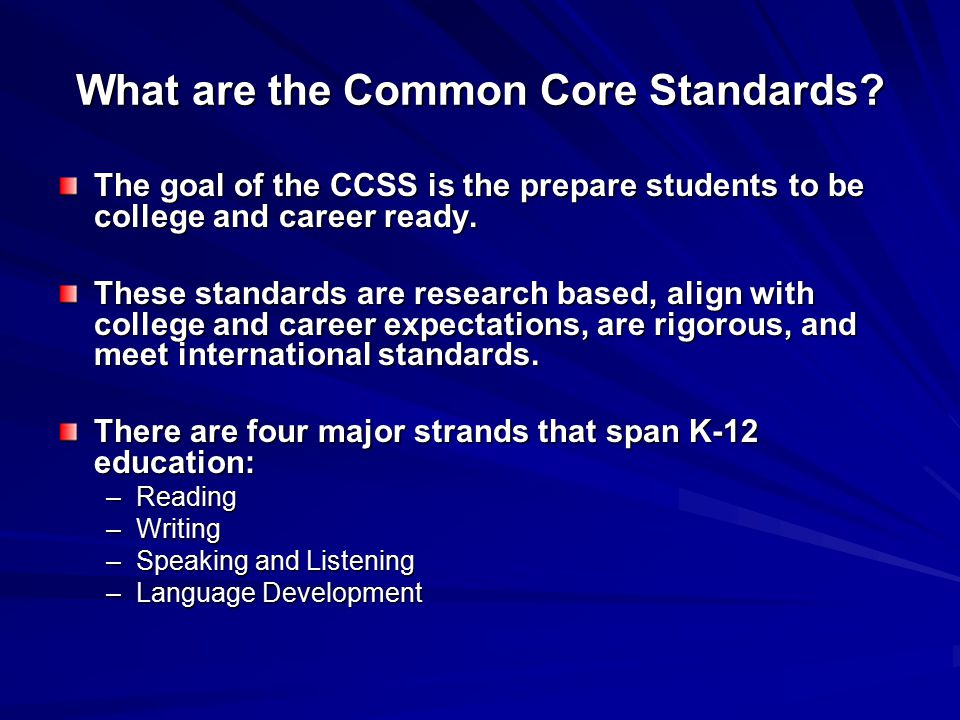 What are the Common Core Standards?

The goal of the CCSS is the prepare students to be college and career ready.

These standards are research based, align with college and career expectations, are rigorous, and meet international standards.

There are four major strands that span K-12 education:
– Reading
– Writing
– Speaking and Listening
– Language Development